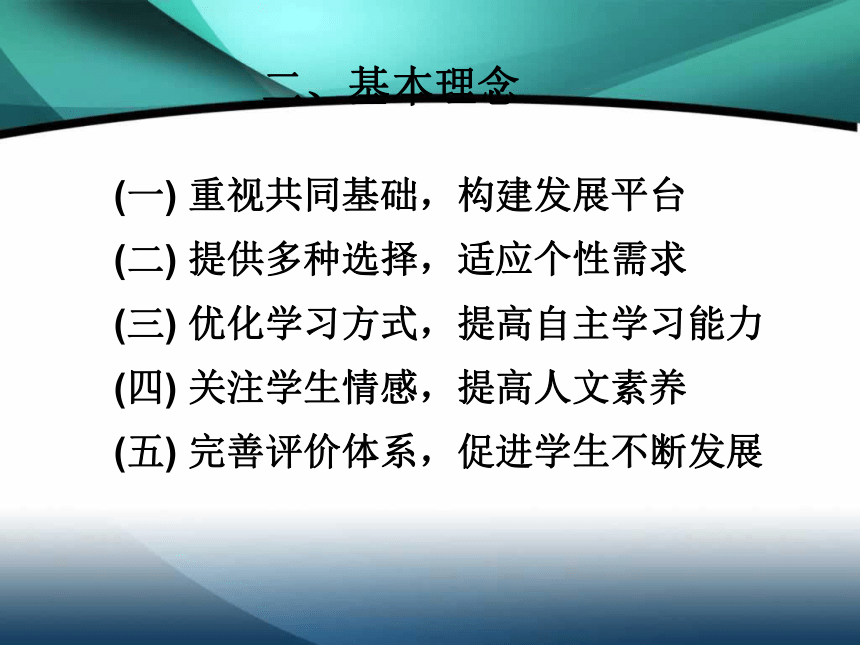 二、基本理念

(一) 重视共同基础，构建发展平台

(二) 提供多种选择，适应个性需求

(三) 优化学习方式，提高自主学习能力

(四) 关注学生情感，提高人文素养

(五) 完善评价体系，促进学生不断发展